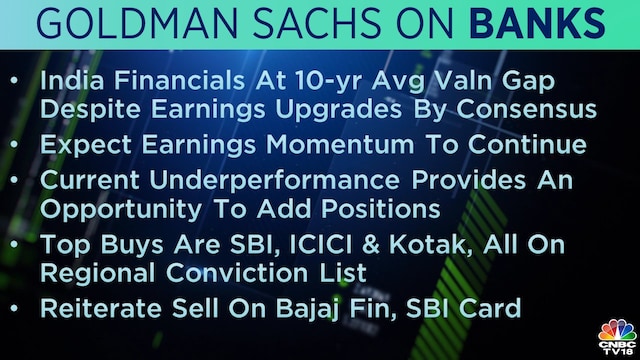 GOLDMAN SACHS ON BANKS

• India Financials At 10-yr Avg Valn Gap Despite Earnings Upgrades By Consensus

• Expect Earnings Momentum To Continue

• Current Underperformance Provides An Opportunity To Add Positions

• Top Buys Are SBI, ICICI & Kotak, All On Regional Conviction List

• Reiterate Sell On Bajaj Fin, SBI Card

CNBC TV18